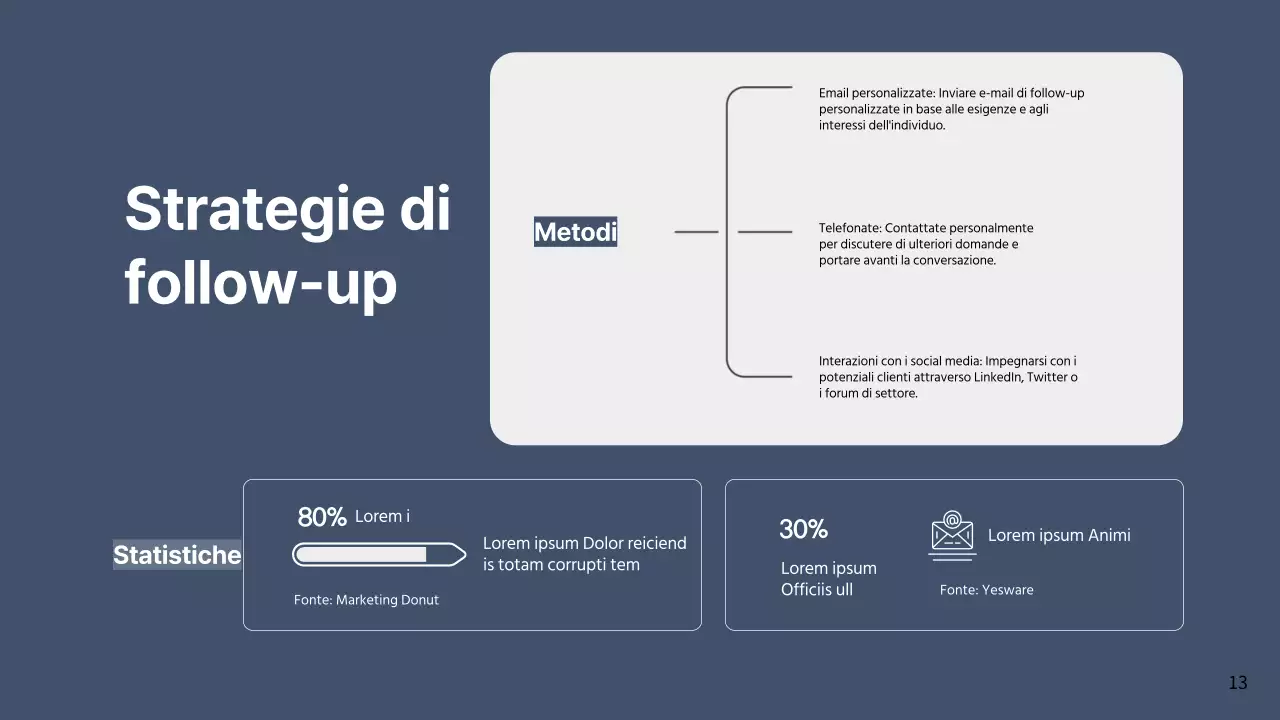 Strategie di follow-up

Metodi

Email personalizzate: Inviare e-mail di follow-up personalizzate in base alle esigenze e agli interessi dell'individuo.

Telefonate: Contattate personalmente per discutere di ulteriori domande e portare avanti la conversazione.

Interazioni con i social media: Impegnarsi con i potenziali clienti attraverso LinkedIn, Twitter o i forum di settore.

Statistiche

80% Lorem i

Lorem ipsum Dolor reiciend is totam corrupti tem

Fonte: Marketing Donut

30%

Lorem ipsum Officiis ull

Lorem ipsum Animi

Fonte: Yesware

13